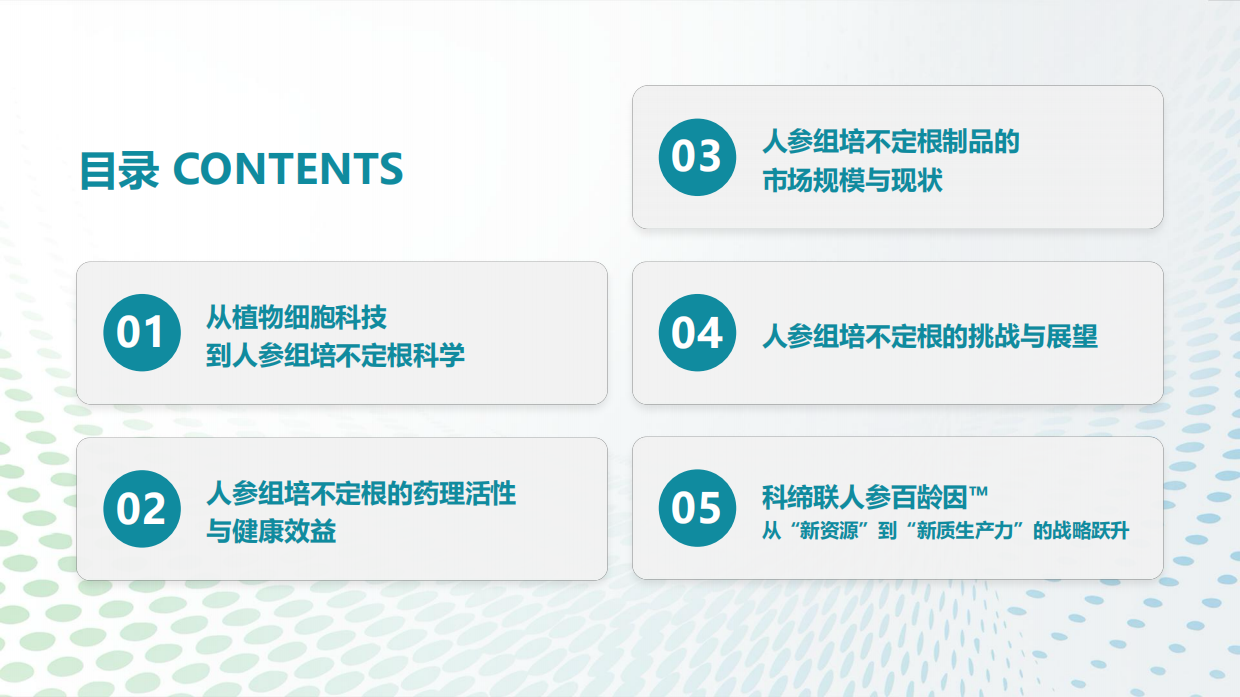 目录 CONTENTS

01 从植物细胞科技
到人参组培不定根科学

02 人参组培不定根的药理活性
与健康效益

03 人参组培不定根制品的
市场规模与现状

04 人参组培不定根的挑战与展望

05 科缔联人参百龄因™
从“新资源”到“新质生产力”的战略跃升